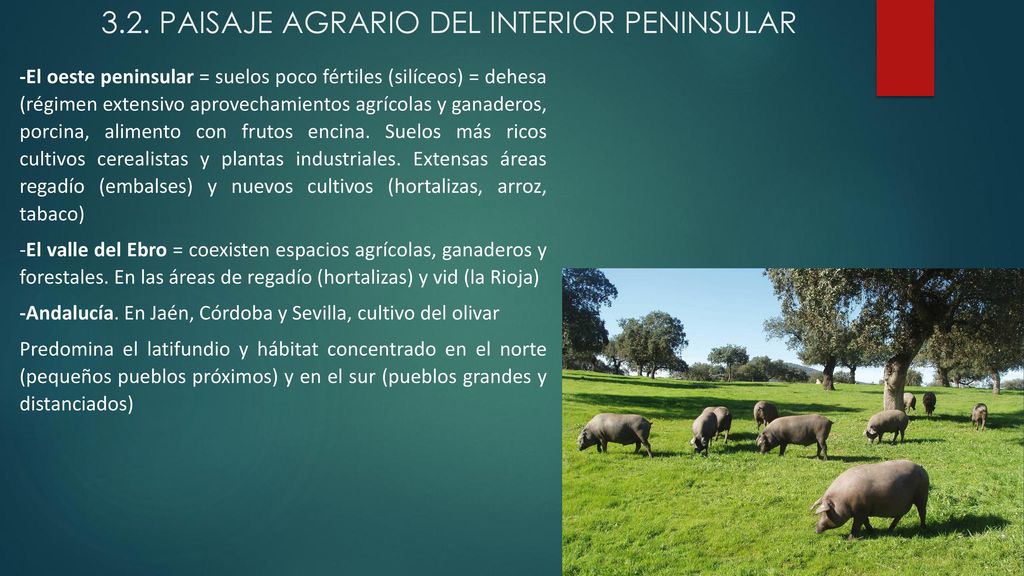 3.2. PAISAJE AGRARIO DEL INTERIOR PENINSULAR

-El oeste peninsular = suelos poco fértiles (silíceos) = dehesa (régimen extensivo aprovechamientos agrícolas y ganaderos, porcina, alimento con frutos encina. Suelos más ricos cultivos cerealistas y plantas industriales. Extensas áreas regadío (embalses) y nuevos cultivos (hortalizas, arroz, tabaco)

-El valle del Ebro = coexisten espacios agrícolas, ganaderos y forestales. En las áreas de regadío (hortalizas) y vid (la Rioja)

-Andalucía. En Jaén, Córdoba y Sevilla, cultivo del olivar

Predomina el latifundio y hábitat concentrado en el norte (pequeños pueblos próximos) y en el sur (pueblos grandes y distanciados)